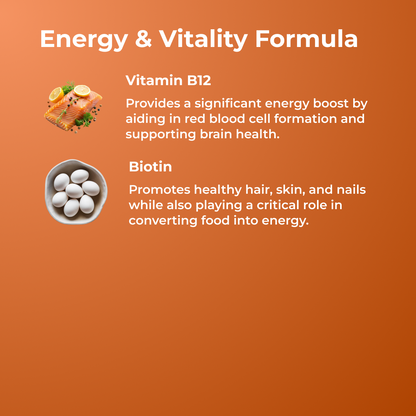 Energy & Vitality Formula

Vitamin B12

Provides a significant energy boost by aiding in red blood cell formation and supporting brain health.

Biotin

Promotes healthy hair, skin, and nails while also playing a critical role in converting food into energy.